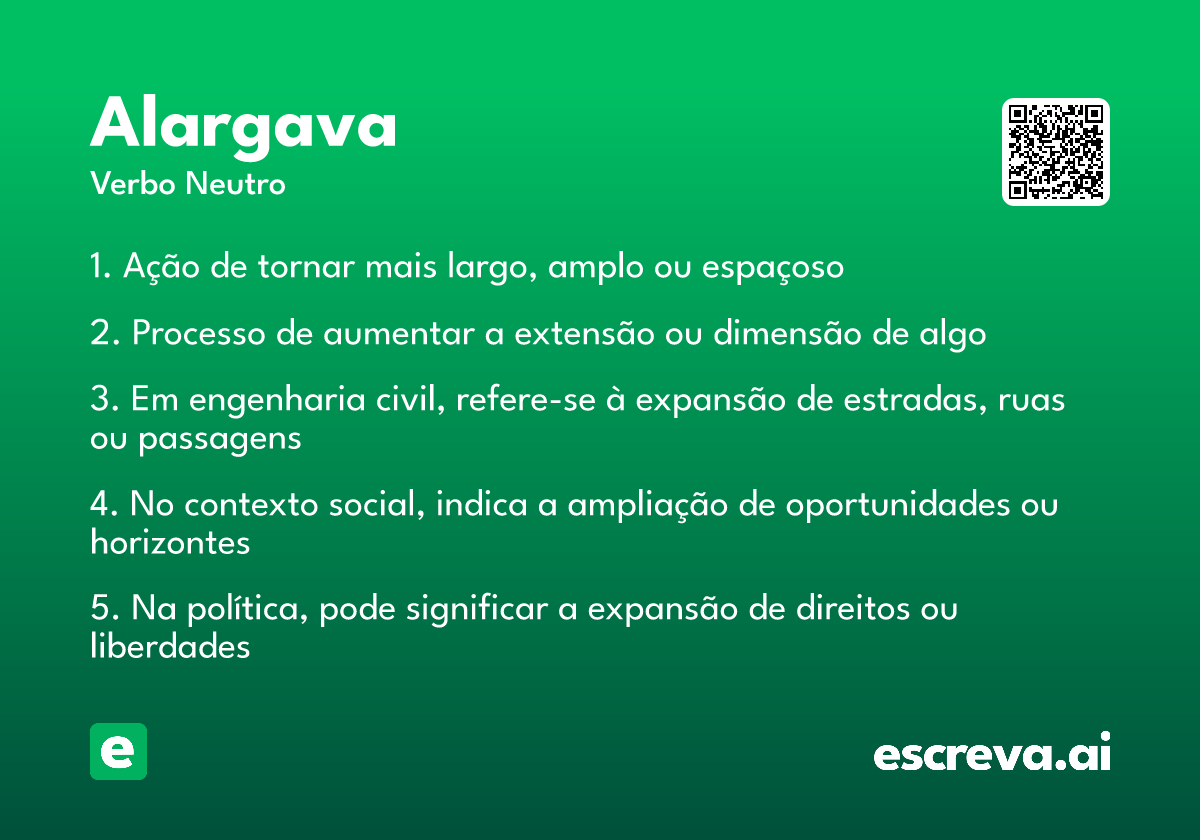 Alargava
Verbo Neutro

1. Ação de tornar mais largo, amplo ou espaçoso

2. Processo de aumentar a extensão ou dimensão de algo

3. Em engenharia civil, refere-se à expansão de estradas, ruas ou passagens

4. No contexto social, indica a ampliação de oportunidades ou horizontes

5. Na política, pode significar a expansão de direitos ou liberdades

e

escreva.ai